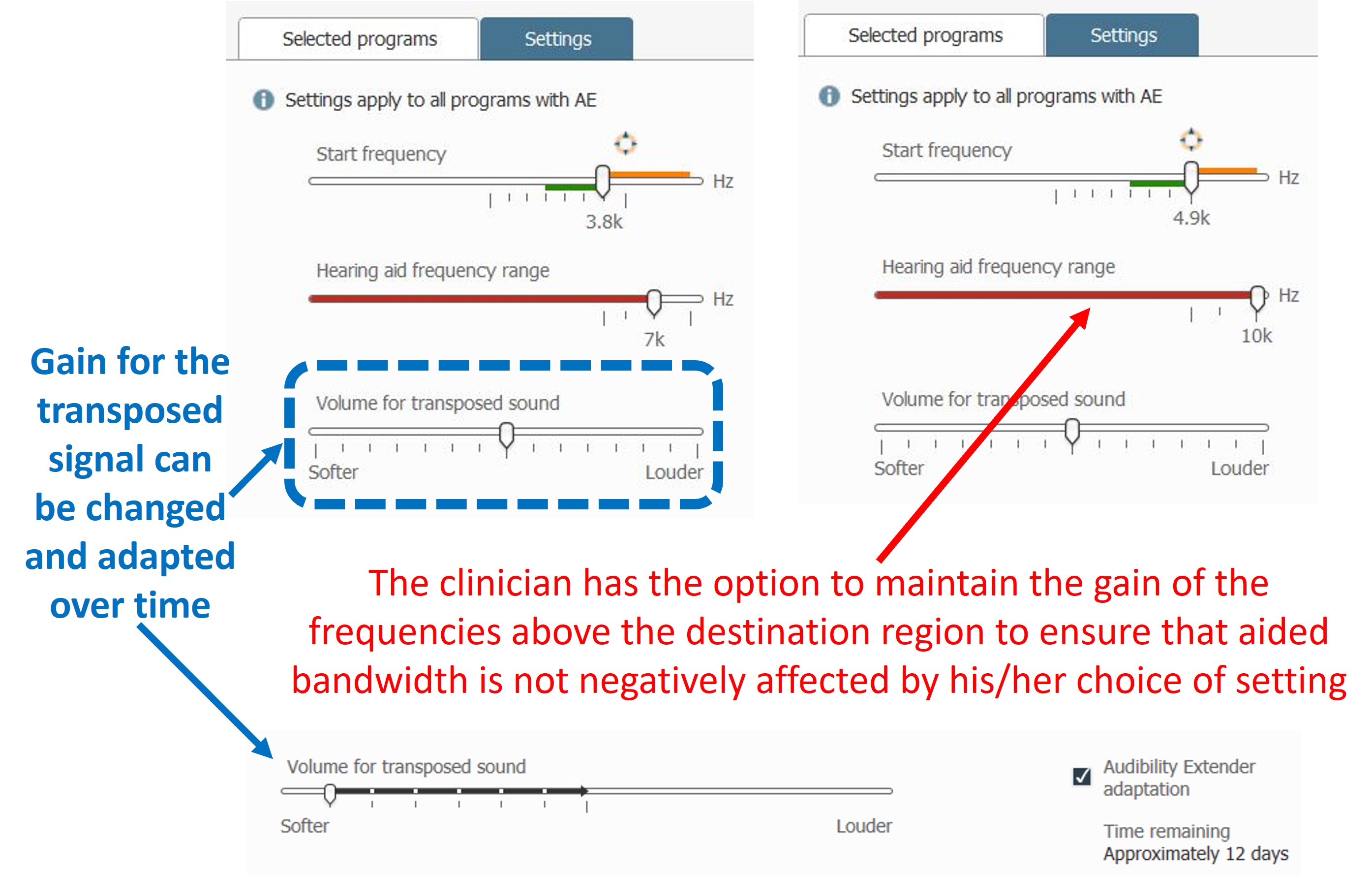 Selected programs

Settings

Settings apply to all programs with AE

Start frequency

Hz

3.8k

Hearing aid frequency range

Hz

7k

Volume for transposed sound

Softer

Louder

Selected programs

Settings

Settings apply to all programs with AE

Start frequency

Hz

4.9k

Hearing aid frequency range

Hz

10k

Volume for transposed sound

Softer

Louder

Gain for the transposed signal can be changed and adapted over time

The clinician has the option to maintain the gain of the frequencies above the destination region to ensure that aided bandwidth is not negatively affected by his/her choice of setting

Volume for transposed sound

Softer

Louder

Audibility Extender adaptation

Time remaining
Approximately 12 days